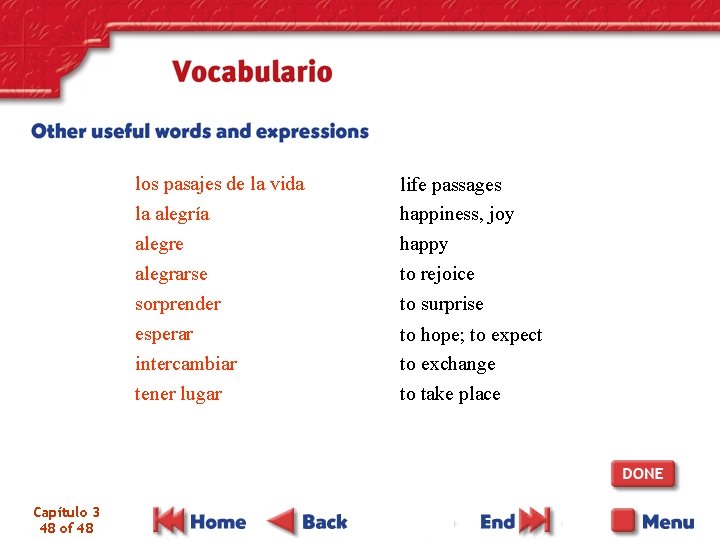 Vocabulario

Other useful words and expressions

| | |
|---|---|
| los pasajes de la vida | life passages |
| la alegría | happiness, joy |
| alegre | happy |
| alegrarse | to rejoice |
| sorprender | to surprise |
| esperar | to hope; to expect |
| intercambiar | to exchange |
| tener lugar | to take place |

DONE

Capítulo 3
48 of 48

Home Back End Menu